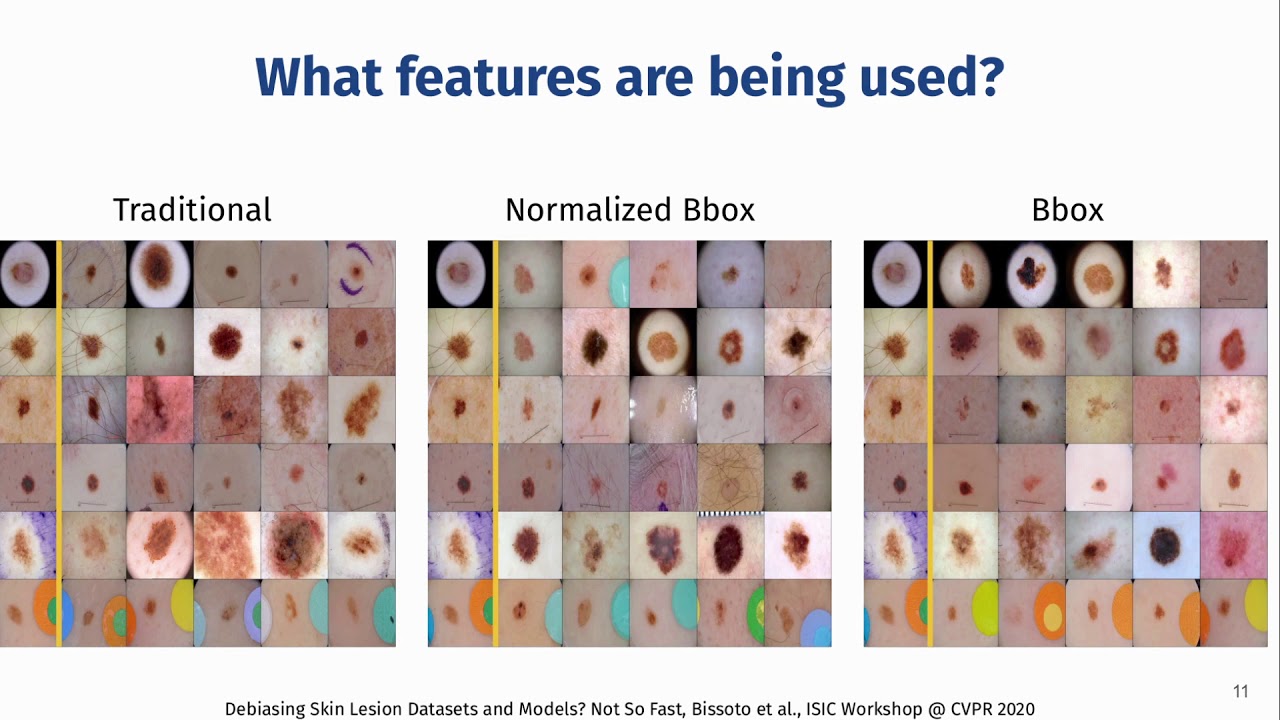 What features are being used?

Traditional

Normalized Bbox

Bbox

Debiasing Skin Lesion Datasets and Models? Not So Fast, Bissoto et al., ISIC Workshop @ CVPR 2020

11